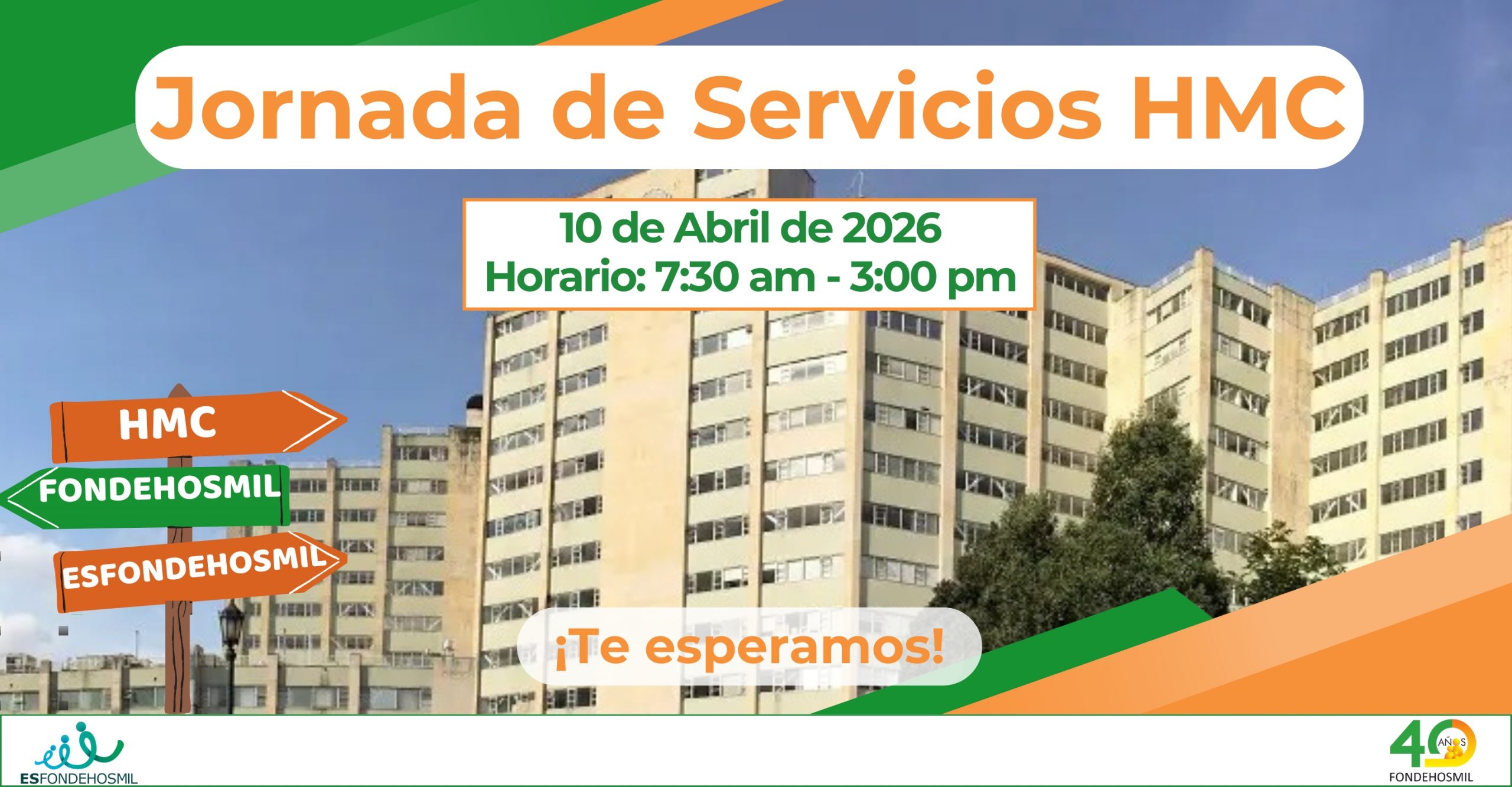 Jornada de Servicios HMC

10 de Abril de 2026
Horario: 7:30 am - 3:00 pm

HMC
FONDEHOSMIL
ESFONDEHOSMIL

¡Te esperamos!

ESFONDEHOSMIL

40 AÑOS
FONDEHOSMIL